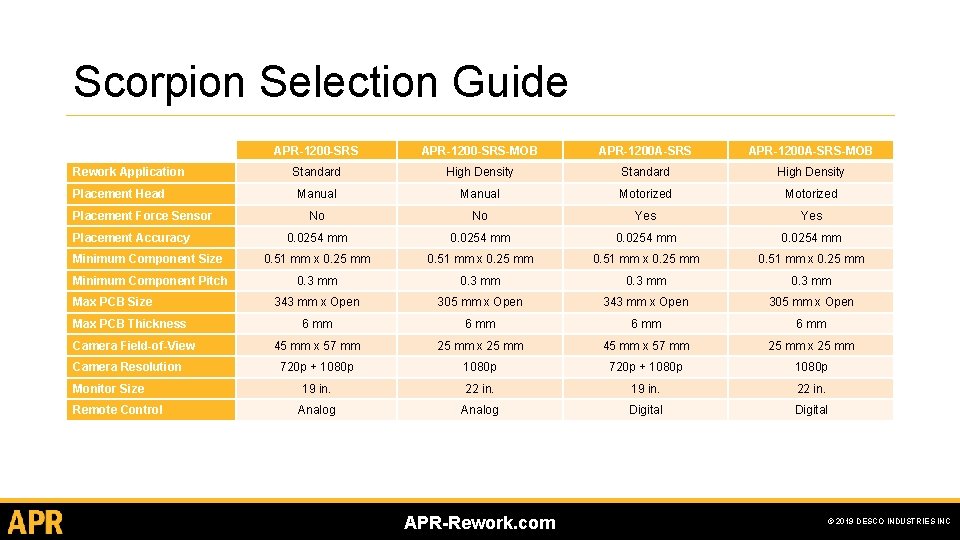 Scorpion Selection Guide

| | APR-1200-SRS | APR-1200-SRS-MOB | APR-1200A-SRS | APR-1200A-SRS-MOB |
|---|---|---|---|---|
| Rework Application | Standard | High Density | Standard | High Density |
| Placement Head | Manual | Manual | Motorized | Motorized |
| Placement Force Sensor | No | No | Yes | Yes |
| Placement Accuracy | 0.0254 mm | 0.0254 mm | 0.0254 mm | 0.0254 mm |
| Minimum Component Size | 0.51 mm x 0.25 mm | 0.51 mm x 0.25 mm | 0.51 mm x 0.25 mm | 0.51 mm x 0.25 mm |
| Minimum Component Pitch | 0.3 mm | 0.3 mm | 0.3 mm | 0.3 mm |
| Max PCB Size | 343 mm x Open | 305 mm x Open | 343 mm x Open | 305 mm x Open |
| Max PCB Thickness | 6 mm | 6 mm | 6 mm | 6 mm |
| Camera Field-of-View | 45 mm x 57 mm | 25 mm x 25 mm | 45 mm x 57 mm | 25 mm x 25 mm |
| Camera Resolution | 720p + 1080p | 1080p | 720p + 1080p | 1080p |
| Monitor Size | 19 in. | 22 in. | 19 in. | 22 in. |
| Remote Control | Analog | Analog | Digital | Digital |

APR

APR-Rework.com

© 2019 DESCO INDUSTRIES INC